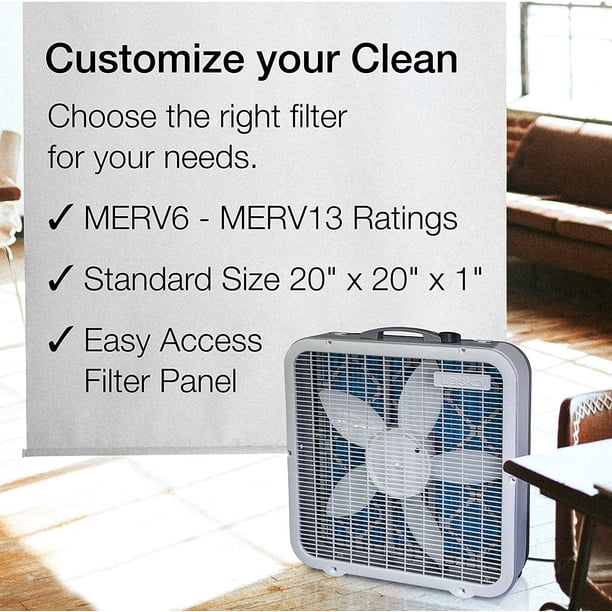 Customize your Clean

Choose the right filter for your needs.

✓ MERV6 - MERV13 Ratings

✓ Standard Size 20" x 20" x 1"

✓ Easy Access Filter Panel

Lasko